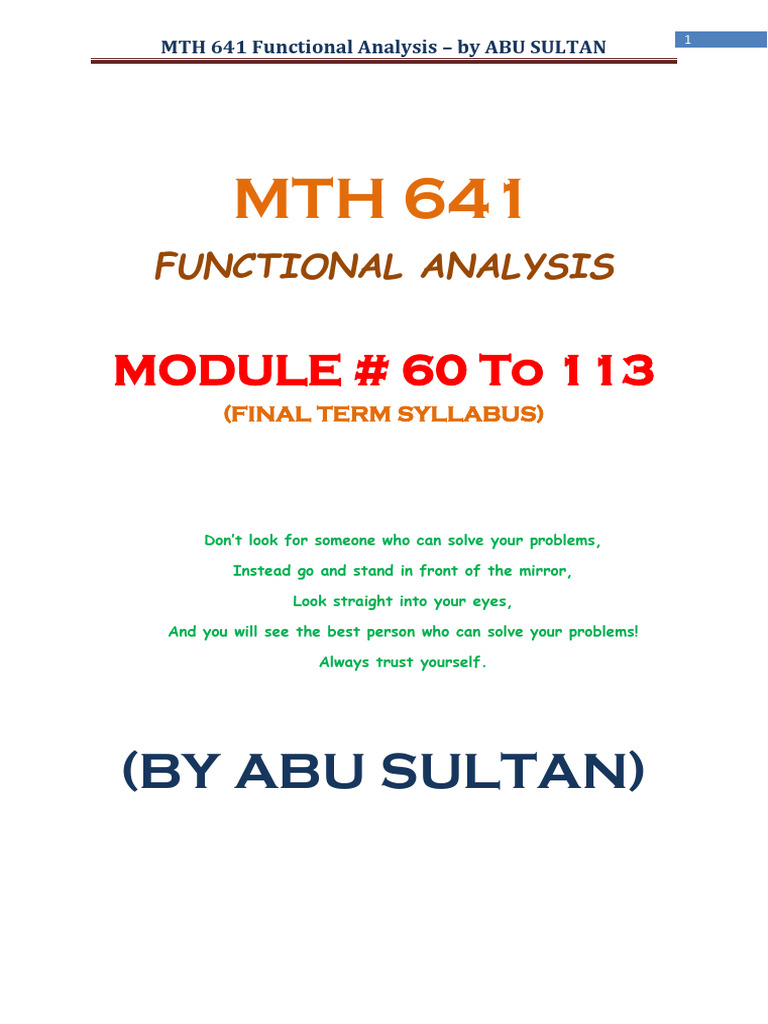 MTH 641 Functional Analysis – by ABU SULTAN

1

MTH 641

FUNCTIONAL ANALYSIS

MODULE # 60 To 113

(FINAL TERM SYLLABUS)

Don't look for someone who can solve your problems,
Instead go and stand in front of the mirror,
Look straight into your eyes,
And you will see the best person who can solve your problems!
Always trust yourself.

(BY ABU SULTAN)